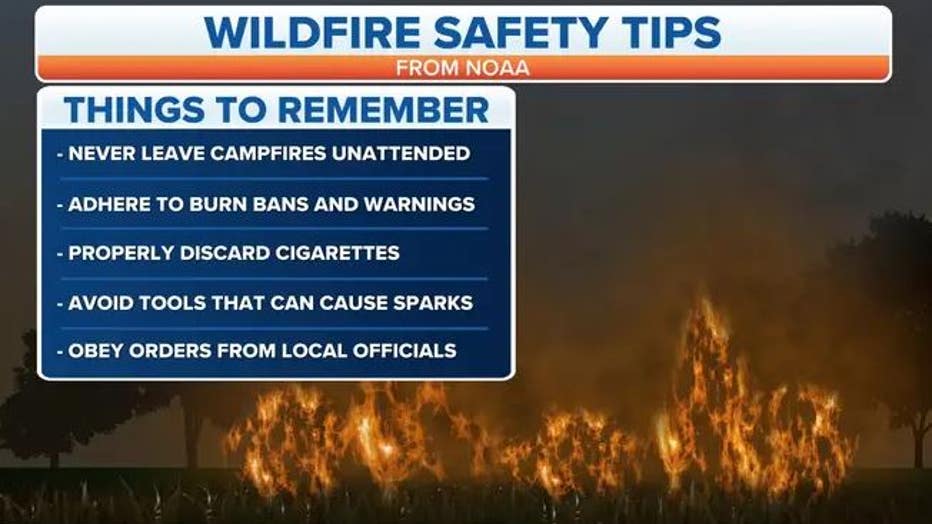 WILDFIRE SAFETY TIPS
FROM NOAA

THINGS TO REMEMBER

- NEVER LEAVE CAMPFIRES UNATTENDED
- ADHERE TO BURN BANS AND WARNINGS
- PROPERLY DISCARD CIGARETTES
- AVOID TOOLS THAT CAN CAUSE SPARKS
- OBEY ORDERS FROM LOCAL OFFICIALS